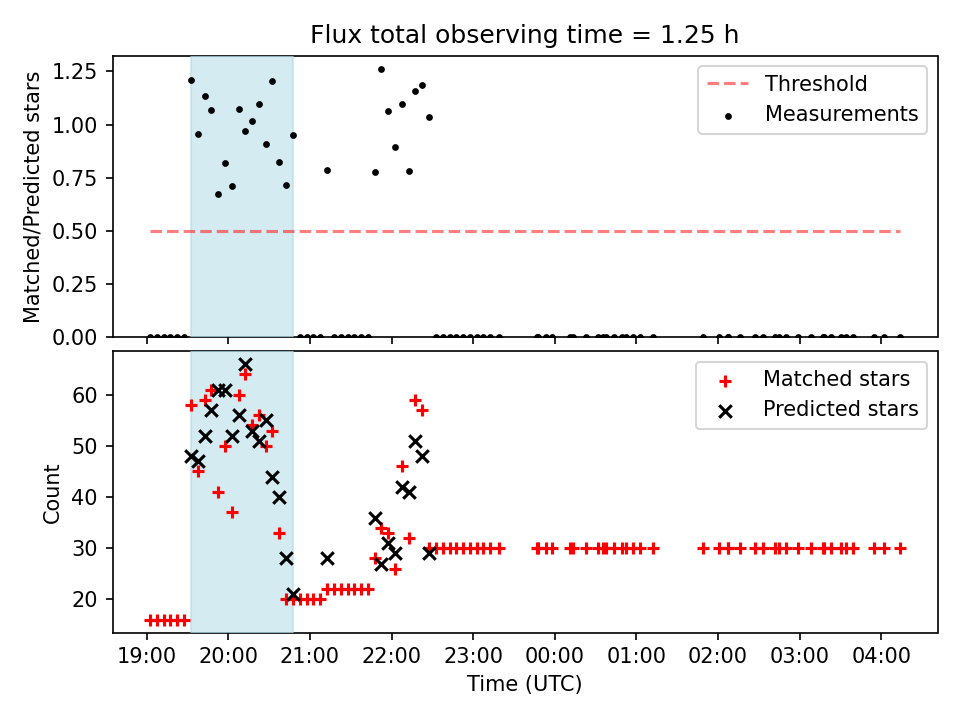 Flux total observing time = 1.25 h

Matched/Predicted stars

1.25
1.00
0.75
0.50
0.25
0.00

Threshold
Measurements

Count

60
50
40
30
20

Matched stars
Predicted stars

19:00 20:00 21:00 22:00 23:00 00:00 01:00 02:00 03:00 04:00

Time (UTC)